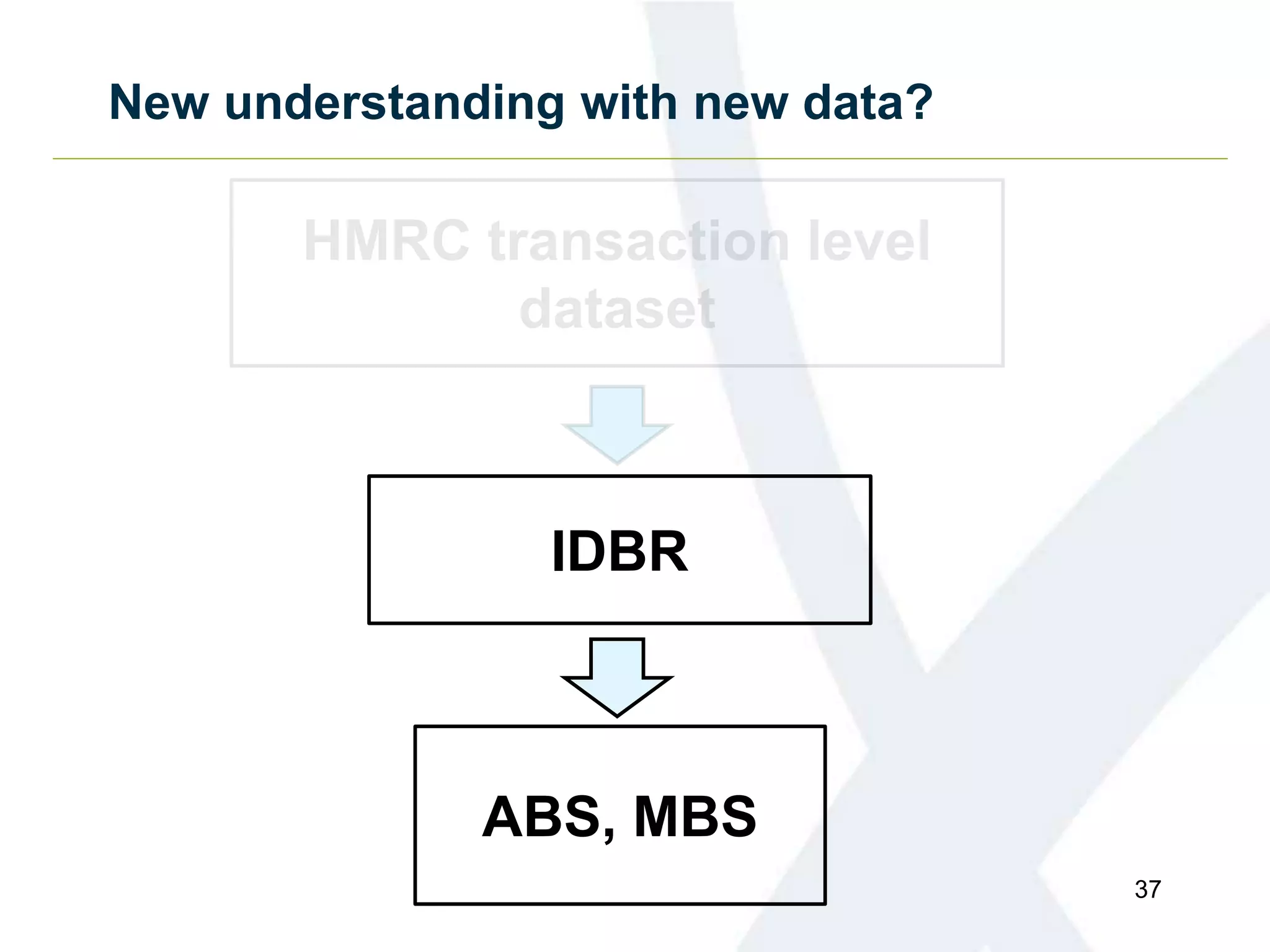 New understanding with new data?

HMRC transaction level dataset

IDBR

ABS, MBS

37